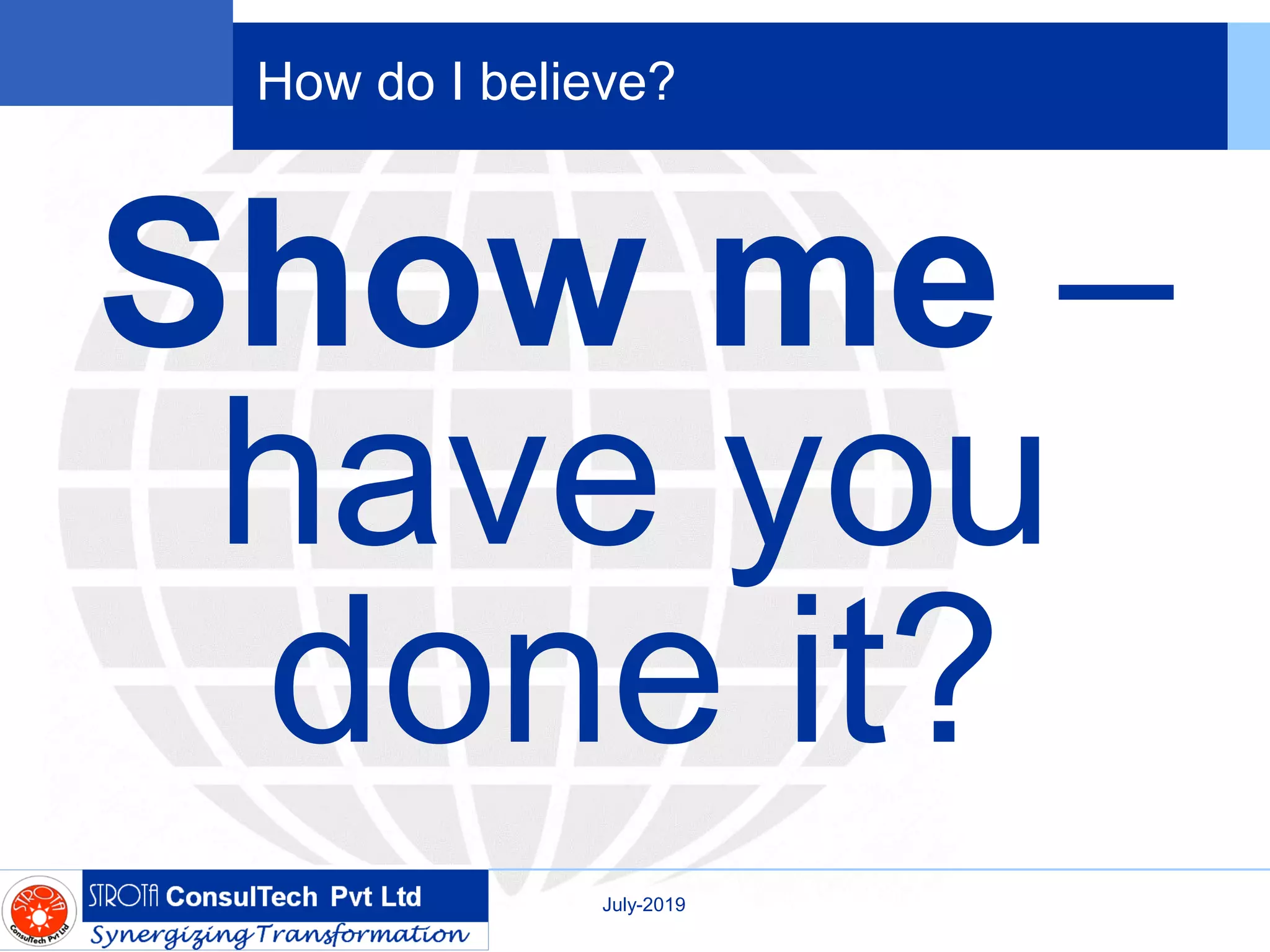 How do I believe?

Show me – have you done it?

STROTA ConsulTech Pvt Ltd

STROTA ConsulTech Pvt Ltd
Synergizing Transformation

July-2019